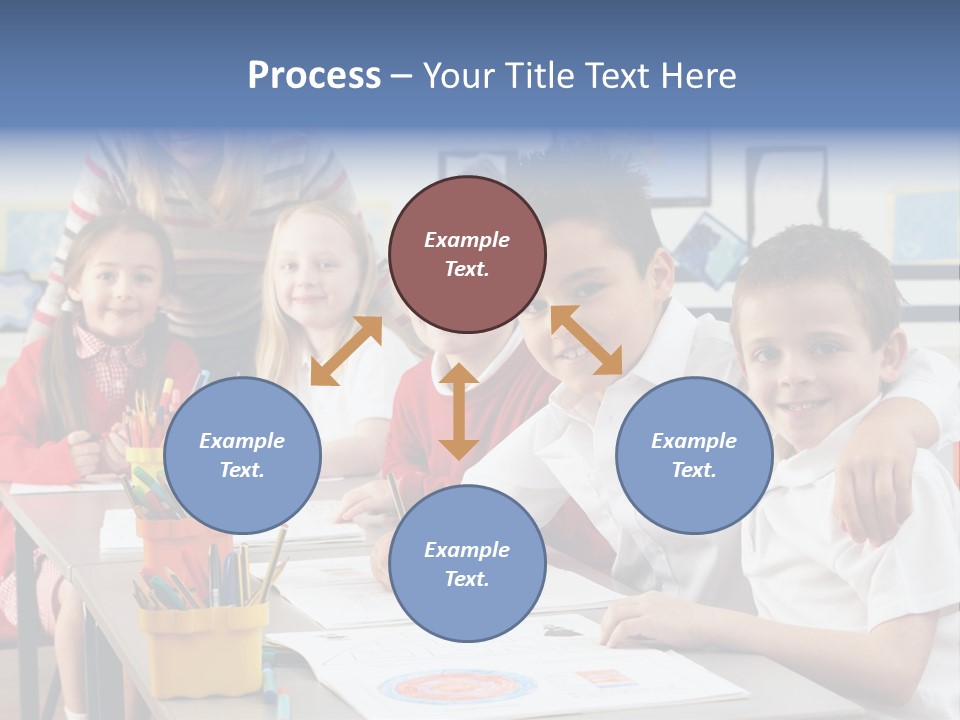 Process – Your Title Text Here

Example Text.

Example Text.

Example Text.

Example Text.